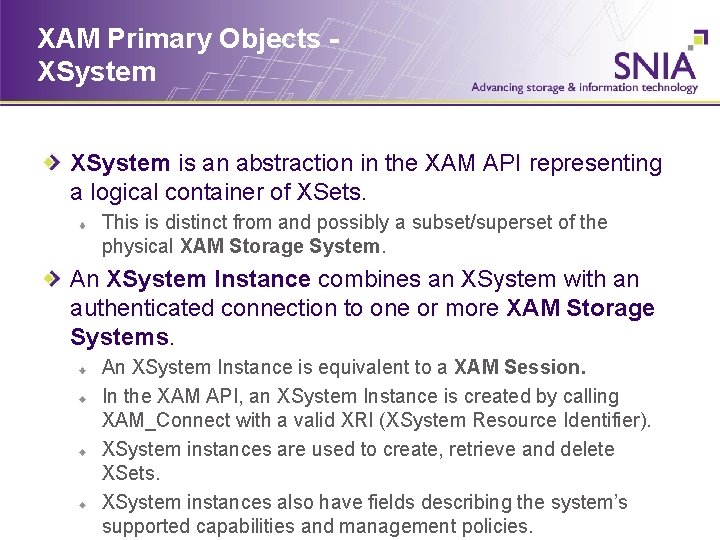 XAM Primary Objects - XSystem

SNIA
Advancing storage & information technology

XSystem is an abstraction in the XAM API representing a logical container of XSets.

This is distinct from and possibly a subset/superset of the physical XAM Storage System.

An XSystem Instance combines an XSystem with an authenticated connection to one or more XAM Storage Systems.

An XSystem Instance is equivalent to a XAM Session.

In the XAM API, an XSystem Instance is created by calling XAM_Connect with a valid XRI (XSystem Resource Identifier).

XSystem instances are used to create, retrieve and delete XSets.

XSystem instances also have fields describing the system's supported capabilities and management policies.